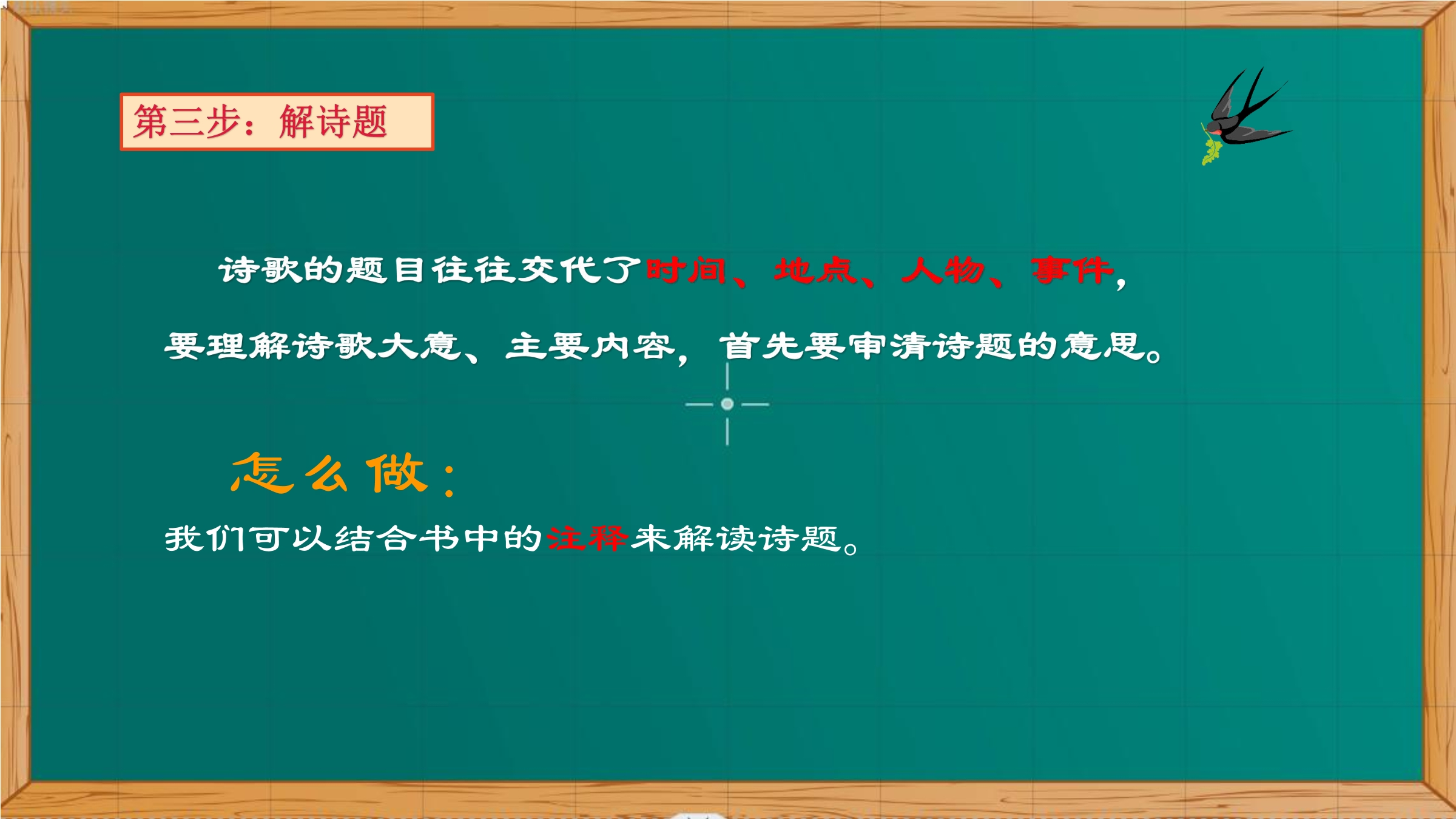 第三步：解诗题

诗歌的题目往往交代了时间、地点、人物、事件，要理解诗歌大意、主要内容，首先要审清诗题的意思。

怎么做：

我们可以结合书中的注释来解读诗题。